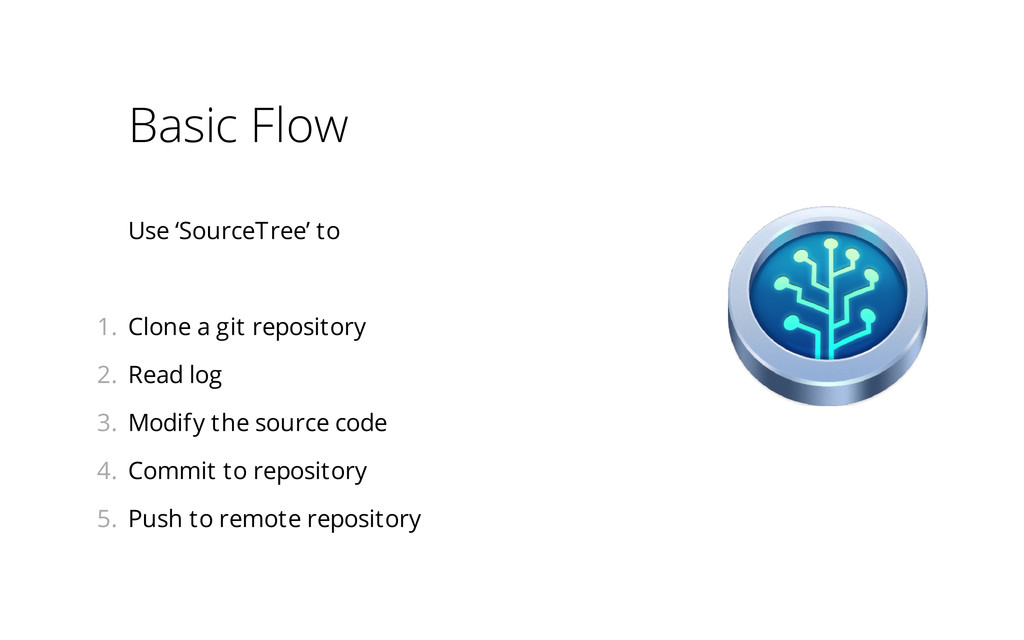 Basic Flow

Use ‘SourceTree’ to

1. Clone a git repository
2. Read log
3. Modify the source code
4. Commit to repository
5. Push to remote repository